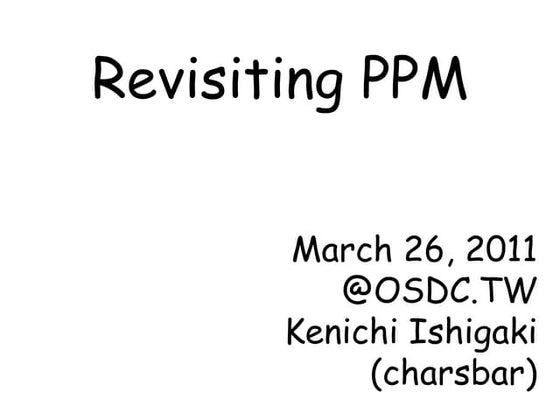 Revisiting PPM

March 26, 2011
@OSDC.TW
Kenichi Ishigaki
(charsbar)